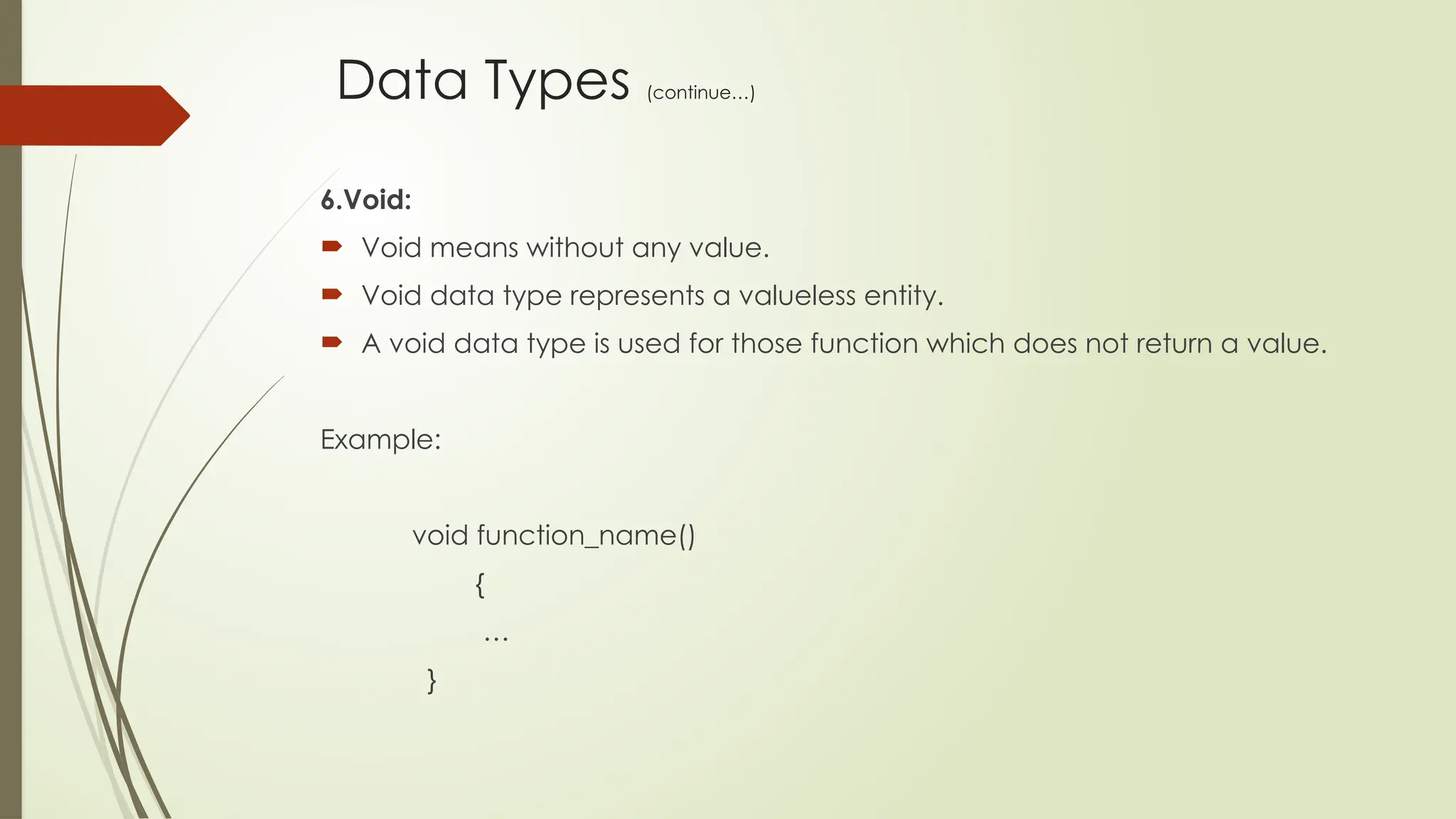 Data Types (continue...)

6.Void:

Void means without any value.

Void data type represents a valueless entity.

A void data type is used for those function which does not return a value.

Example:

void function_name()
{
...
}